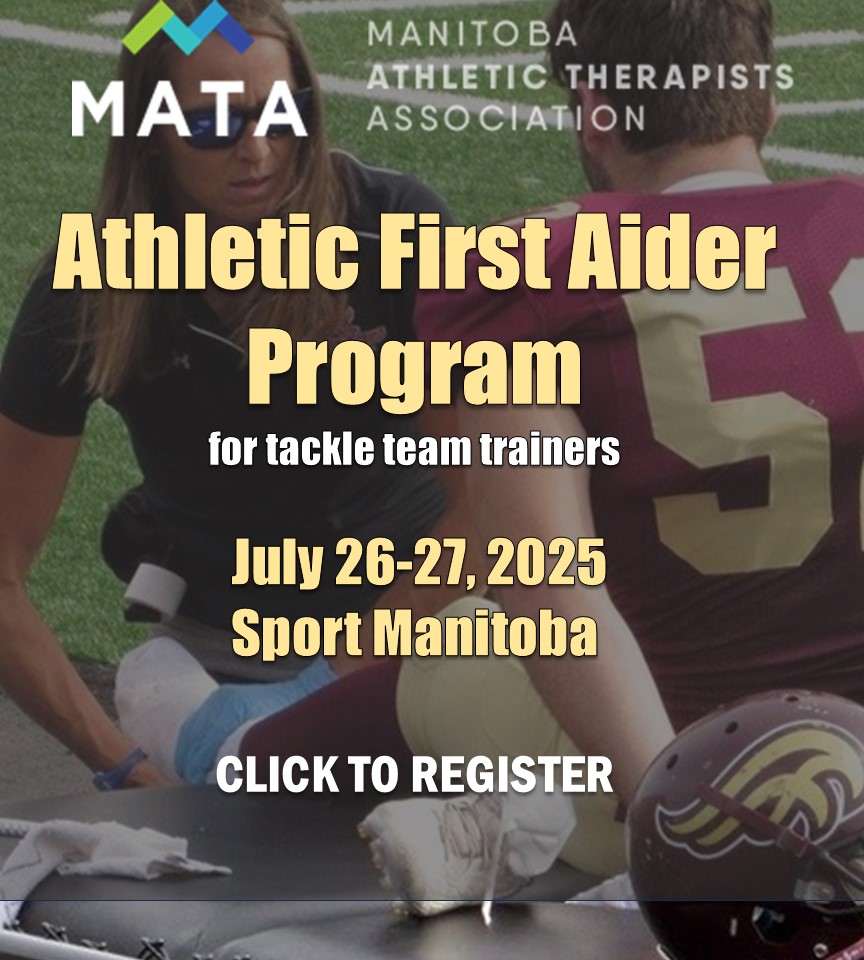 MATA
MANITOBA ATHLETIC THERAPISTS ASSOCIATION

Athletic First Aider Program

for tackle team trainers

July 26-27, 2025
Sport Manitoba

CLICK TO REGISTER